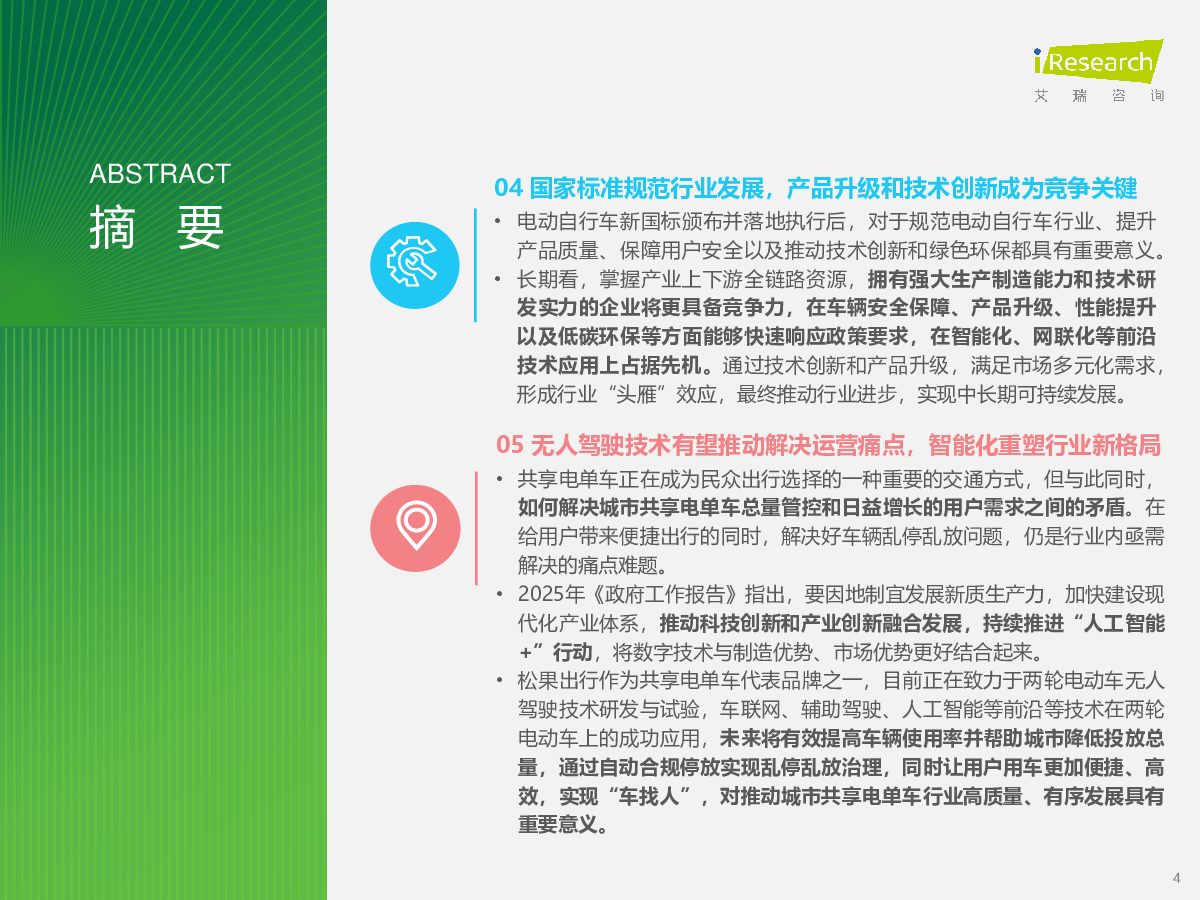 iResearch
艾 瑞 咨 询

ABSTRACT
摘 要

04 国家标准规范行业发展，产品升级和技术创新成为竞争关键

• 电动自行车新国标颁布并落地执行后，对于规范电动自行车行业、提升产品质量、保障用户安全以及推动技术创新和绿色环保都具有重要意义。
• 长期看，掌握产业上下游全链路资源，拥有强大生产制造能力和技术研发实力的企业将更具备竞争力，在车辆安全保障、产品升级、性能提升以及低碳环保等方面能够快速响应政策要求，在智能化、网联化等前沿技术应用上占据先机。通过技术创新和产品升级，满足市场多元化需求，形成行业“头雁”效应，最终推动行业进步，实现中长期可持续发展。

05 无人驾驶技术有望推动解决运营痛点，智能化重塑行业新格局

• 共享电单车正在成为民众出行选择的一种重要的交通方式，但与此同时，如何解决城市共享电单车总量管控和日益增长的用户需求之间的矛盾。在给用户带来便捷出行的同时，解决好车辆乱停乱放问题，仍是行业内亟需解决的痛点难题。
• 2025年《政府工作报告》指出，要因地制宜发展新质生产力，加快建设现代化产业体系，推动科技创新和产业创新融合发展，持续推进“人工智能+”行动，将数字技术与制造优势、市场优势更好结合起来。
• 松果出行作为共享电单车代表品牌之一，目前正在致力于两轮电动车无人驾驶技术研发与试验，车联网、辅助驾驶、人工智能等前沿等技术在两轮电动车上的成功应用，未来将有效提高车辆使用率并帮助城市降低投放总量，通过自动合规停放实现乱停乱放治理，同时让用户用车更加便捷、高效，实现“车找人”，对推动城市共享电单车行业高质量、有序发展具有重要意义。

4